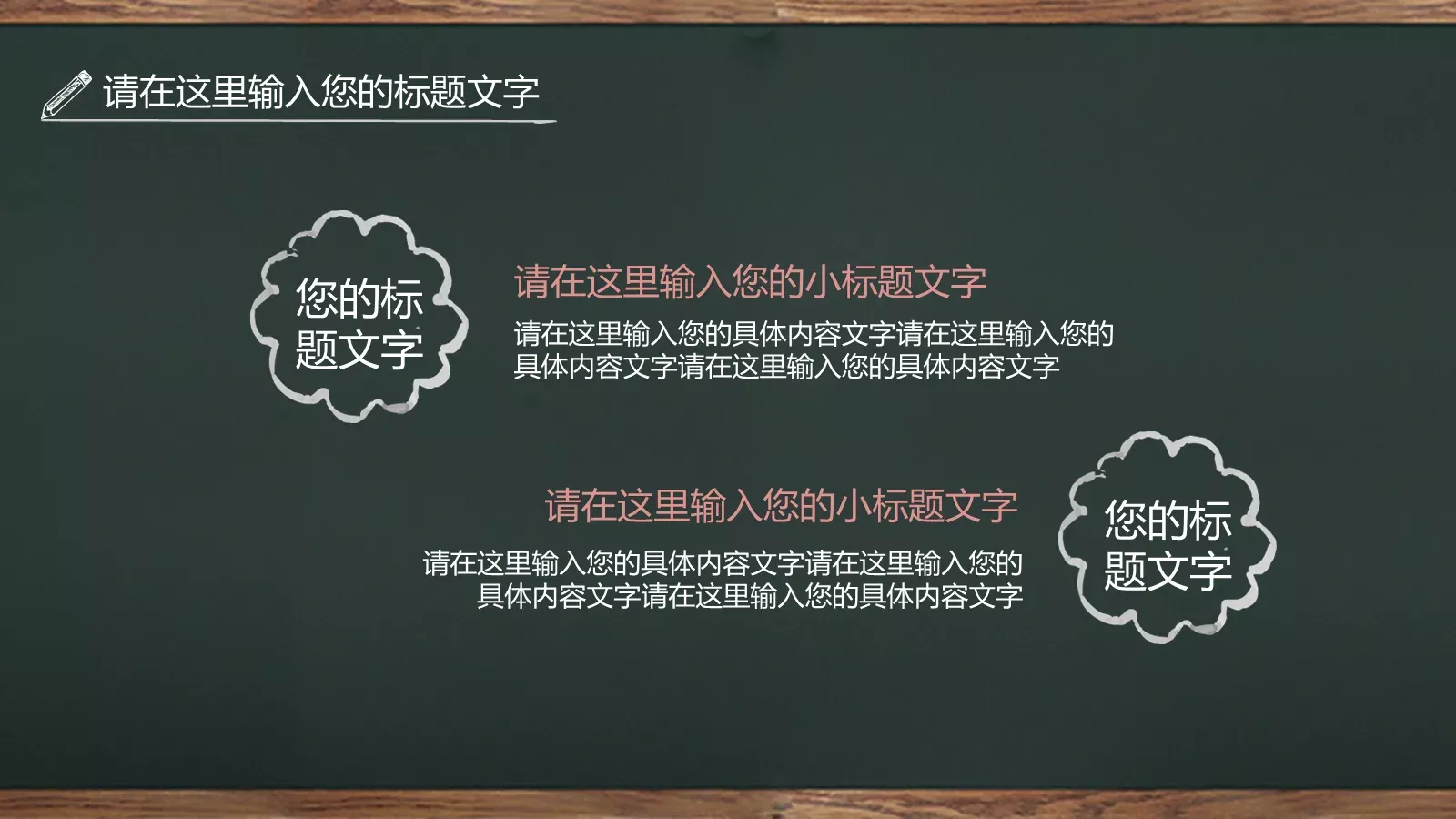 请在这里输入您的标题文字

您的标题文字

请在这里输入您的小标题文字

请在这里输入您的具体内容文字请在这里输入您的具体内容文字请在这里输入您的具体内容文字

请在这里输入您的小标题文字

请在这里输入您的具体内容文字请在这里输入您的具体内容文字请在这里输入您的具体内容文字

您的标题文字